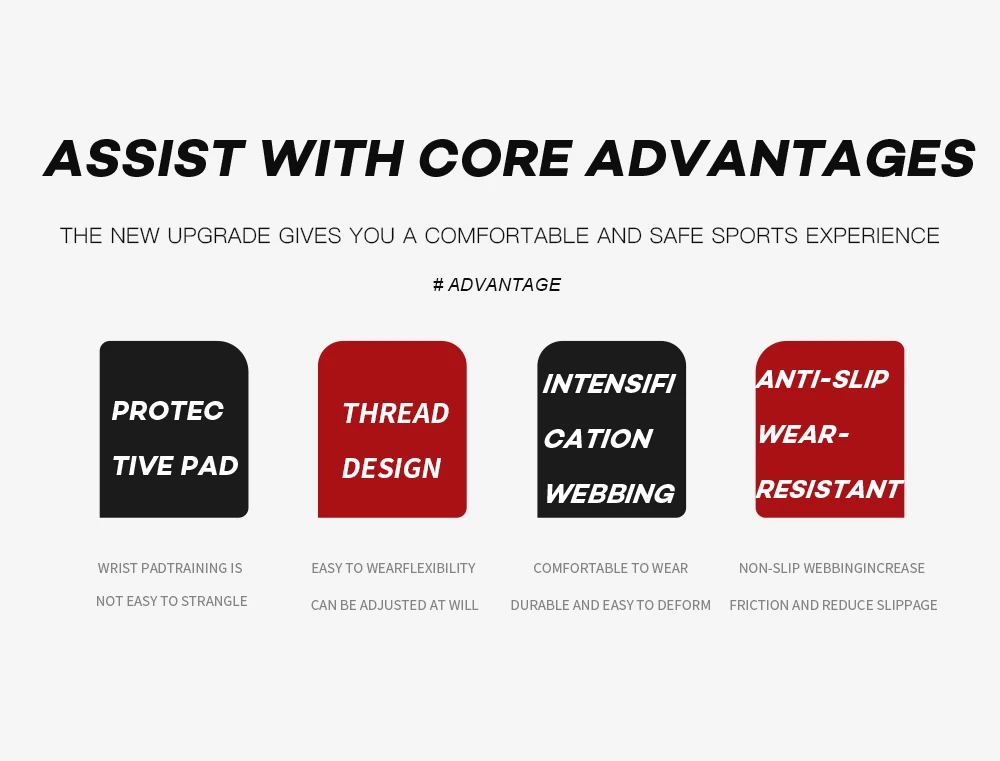 ASSIST WITH CORE ADVANTAGES

THE NEW UPGRADE GIVES YOU A COMFORTABLE AND SAFE SPORTS EXPERIENCE

# ADVANTAGE

PROTEC TIVE PAD

WRIST PADTRAINING IS NOT EASY TO STRANGLE

THREAD DESIGN

EASY TO WEARFLEXIBILITY CAN BE ADJUSTED AT WILL

INTENSIFI CATION WEBBING

COMFORTABLE TO WEAR DURABLE AND EASY TO DEFORM

ANTI-SLIP WEAR-RESISTANT

NON-SLIP WEBBINGINCREASE FRICTION AND REDUCE SLIPPAGE